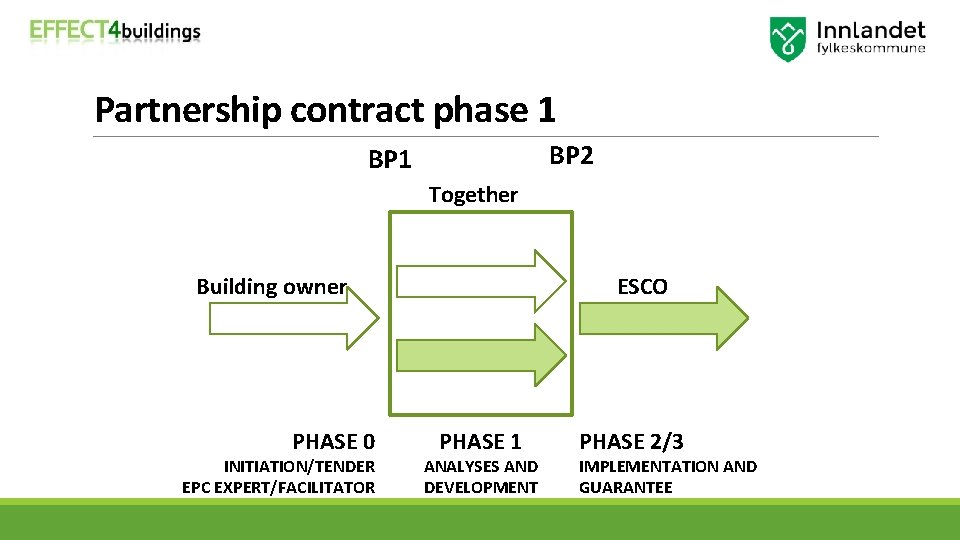 EFFECT4buildings

Innlandet fylkeskommune

Partnership contract phase 1

BP1

BP2

Together

Building owner

ESCO

PHASE 0

INITIATION/TENDER
EPC EXPERT/FACILITATOR

PHASE 1

ANALYSES AND DEVELOPMENT

PHASE 2/3

IMPLEMENTATION AND GUARANTEE